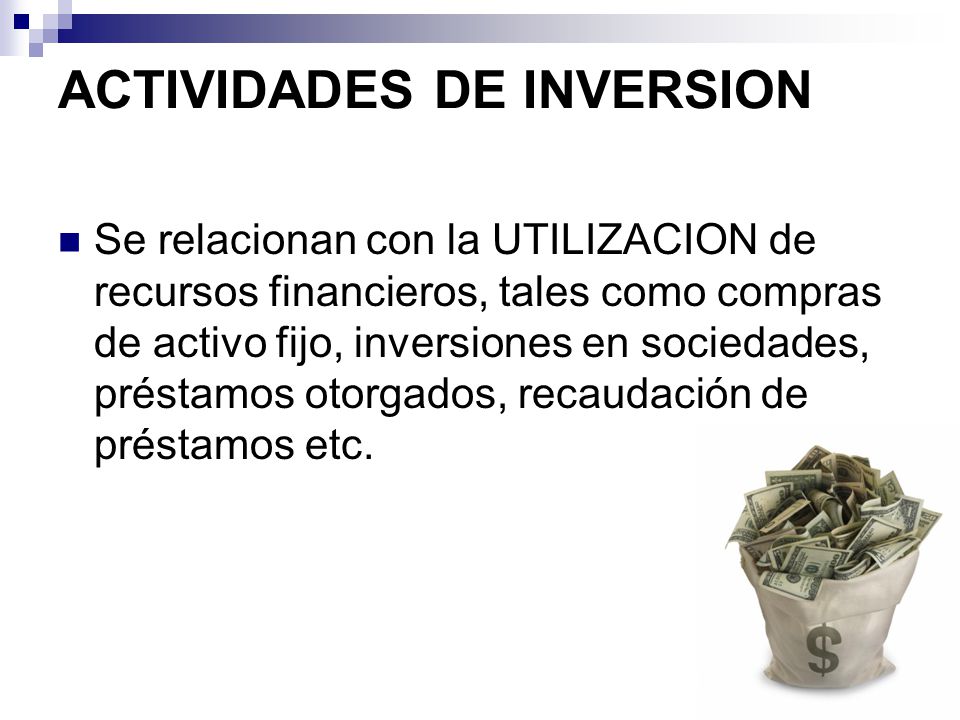 ACTIVIDADES DE INVERSION

Se relacionan con la UTILIZACION de recursos financieros, tales como compras de activo fijo, inversiones en sociedades, préstamos otorgados, recaudación de préstamos etc.

$